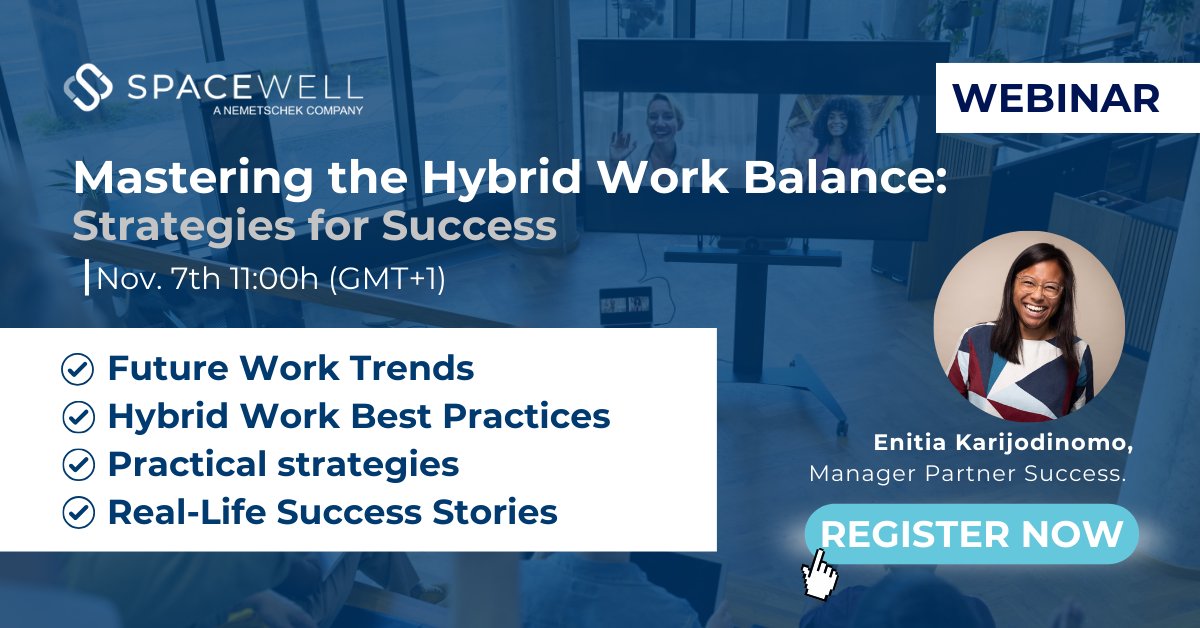 SPACEWELL
A NEMETSCHEK COMPANY

WEBINAR

Mastering the Hybrid Work Balance: Strategies for Success

Nov. 7th 11:00h (GMT+1)

Future Work Trends
Hybrid Work Best Practices
Practical strategies
Real-Life Success Stories

Enitia Karijodinomo,
Manager Partner Success.

REGISTER NOW